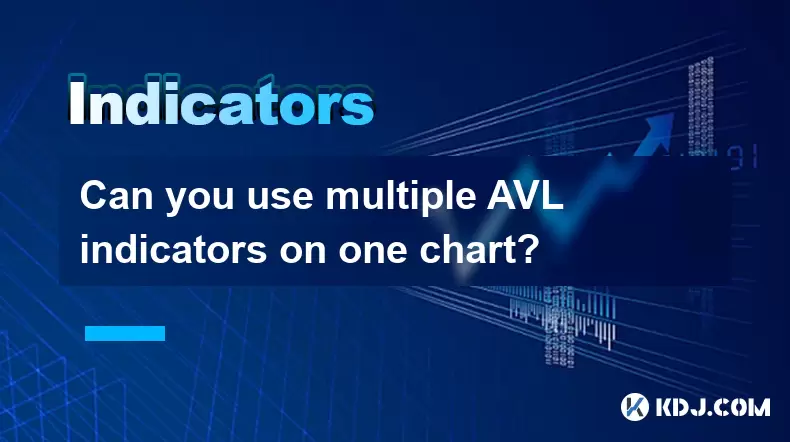 Indicators

Can you use multiple AVL indicators on one chart?

KDJ.COM